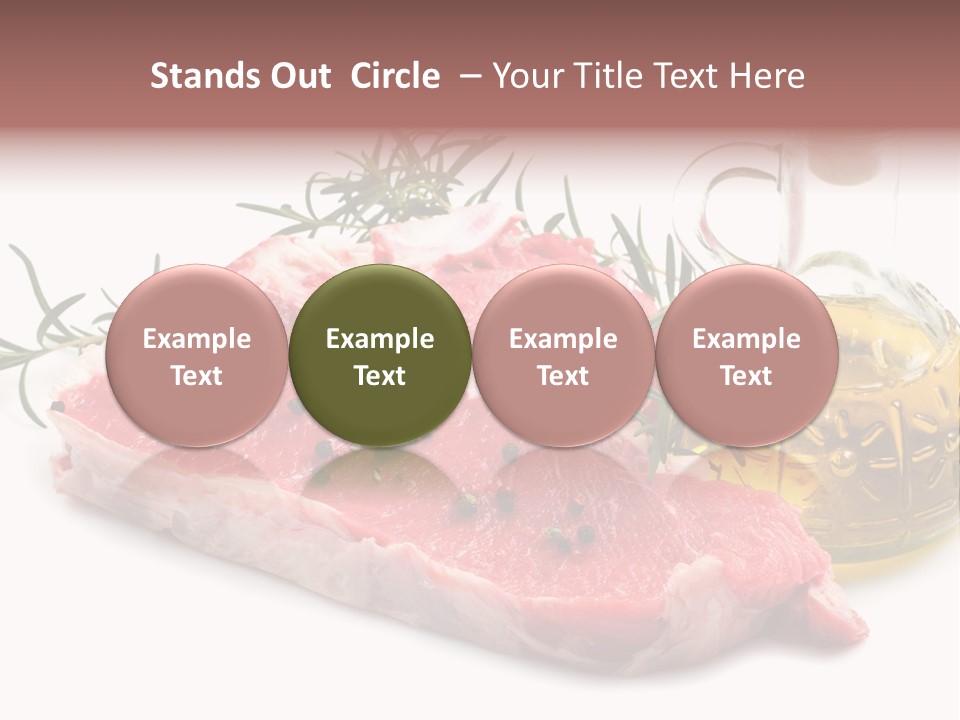 Stands Out Circle – Your Title Text Here

Example Text

Example Text

Example Text

Example Text